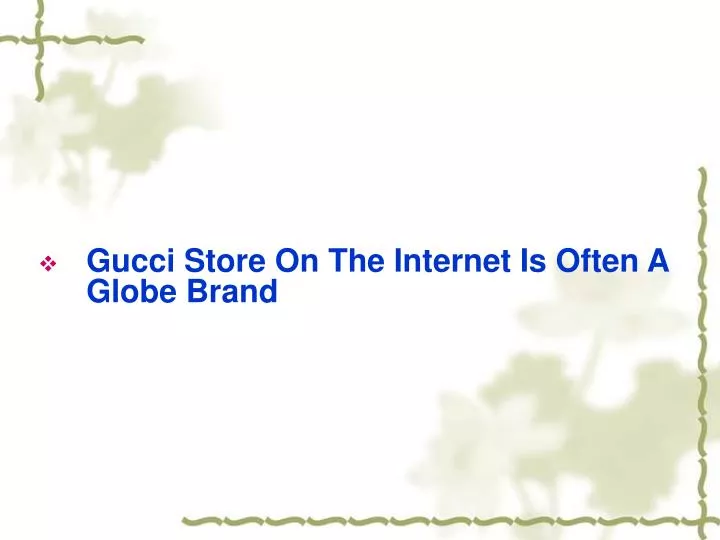 Gucci Store On The Internet Is Often A Globe Brand